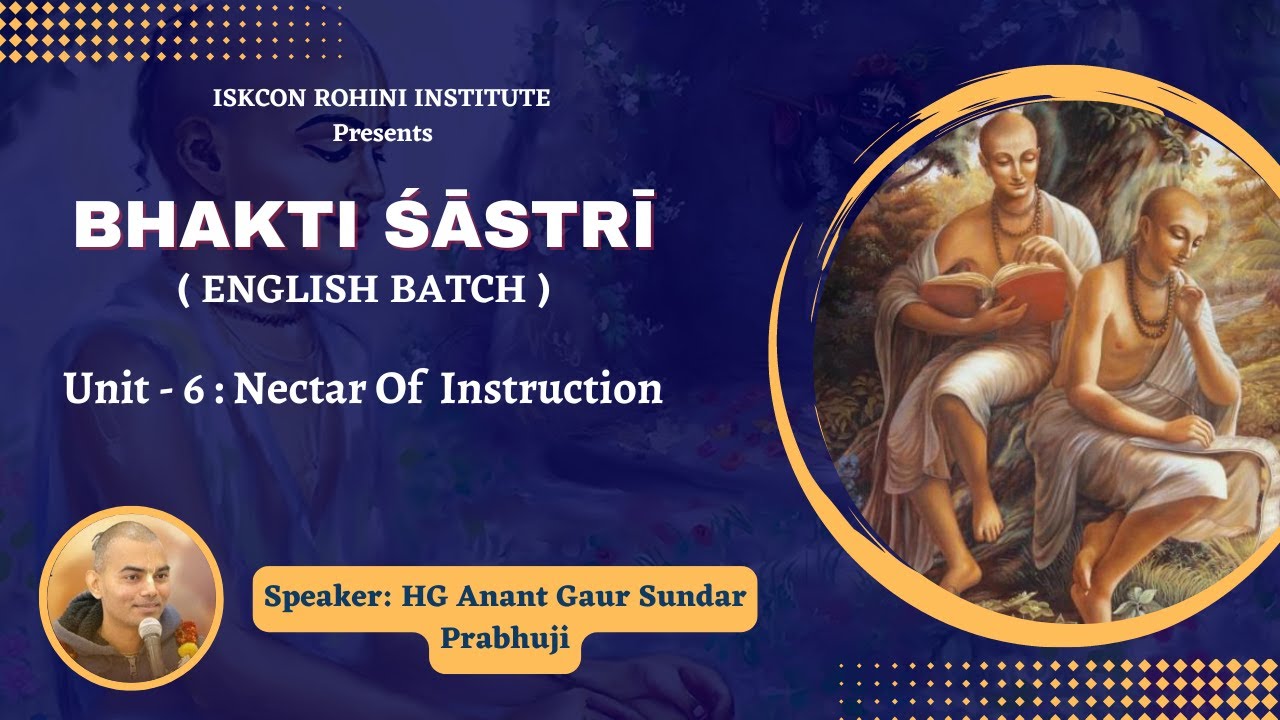 ISKCON ROHINI INSTITUTE
Presents

BHAKTI ŚĀSTRĪ
( ENGLISH BATCH )

Unit - 6 : Nectar Of Instruction

Speaker: HG Anant Gaur Sundar Prabhuji